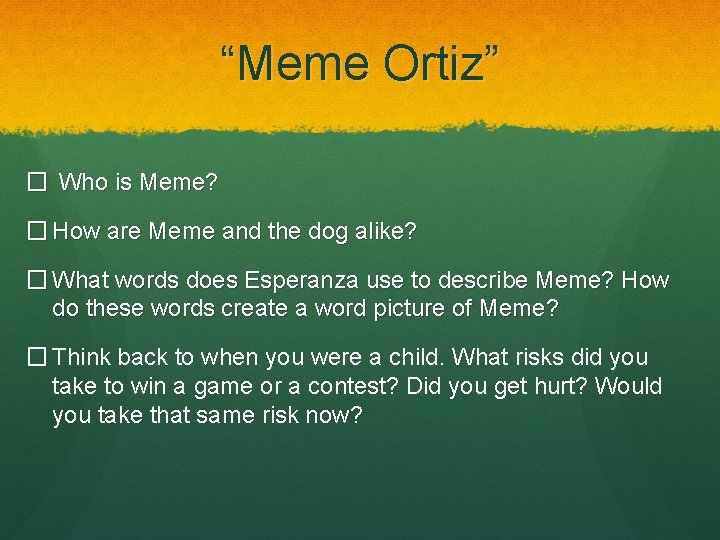 “Meme Ortiz”

☐ Who is Meme?

☐ How are Meme and the dog alike?

☐ What words does Esperanza use to describe Meme? How do these words create a word picture of Meme?

☐ Think back to when you were a child. What risks did you take to win a game or a contest? Did you get hurt? Would you take that same risk now?